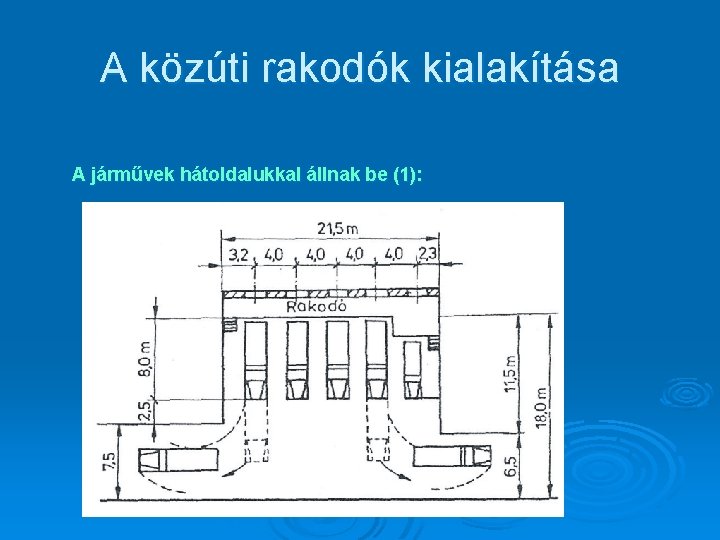 A közúti rakodók kialakítása

A járművek hátoldalukkal állnak be (1):

21,5 m

3,2 4,0 4,0 4,0 4,0 2,3

Rakodó

8,0 m

2,5

7,5

11,5 m

18,0 m

6,5